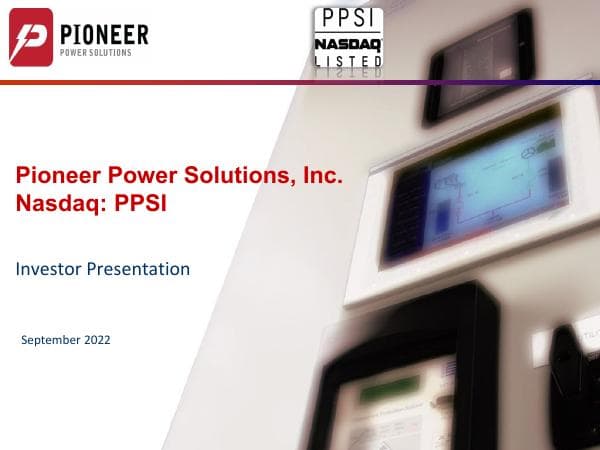 PIONEER
POWER SOLUTIONS

PPSI
NASDAQ
LISTED

Pioneer Power Solutions, Inc.
Nasdaq: PPSI

Investor Presentation

September 2022